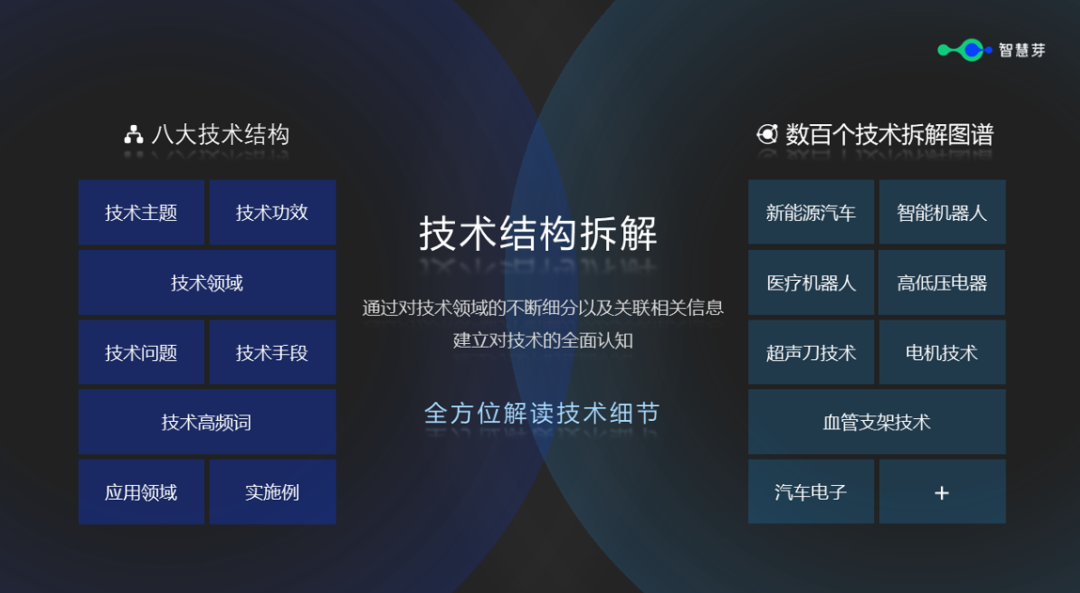 智慧芽

八大技术结构

技术主题
技术功效
技术领域
技术问题
技术手段
技术高频词
应用领域
实施例

技术结构拆解

通过对技术领域的不断细分以及关联相关信息
建立对技术的全面认知

全方位解读技术细节

数百个技术拆解图谱

新能源汽车
智能机器人
医疗机器人
高低压电器
超声刀技术
电机技术
血管支架技术
汽车电子
+